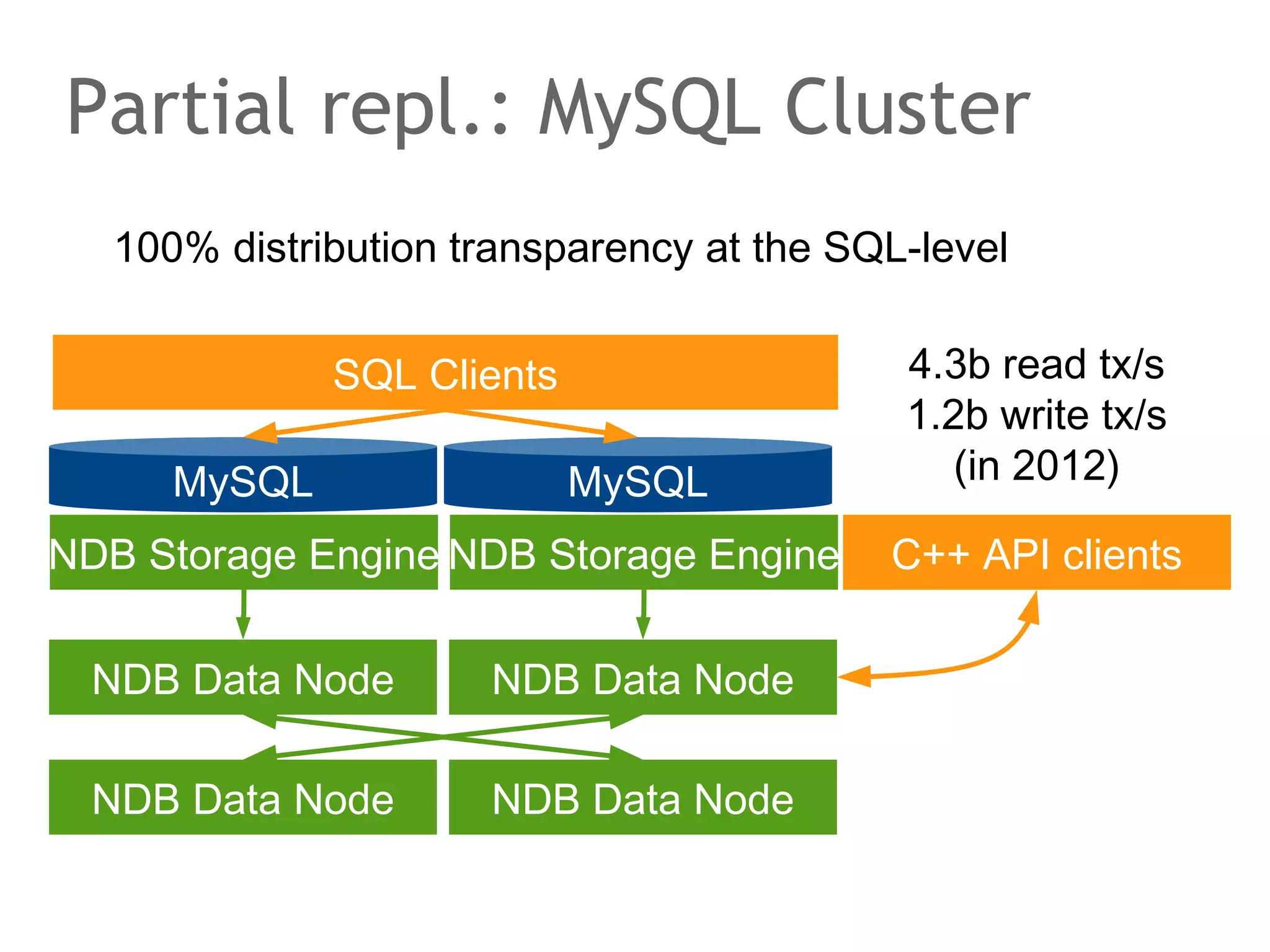 Partial repl.: MySQL Cluster

100% distribution transparency at the SQL-level

SQL Clients

4.3b read tx/s
1.2b write tx/s
(in 2012)

MySQL

MySQL

NDB Storage Engine

NDB Storage Engine

C++ API clients

NDB Data Node

NDB Data Node

NDB Data Node

NDB Data Node